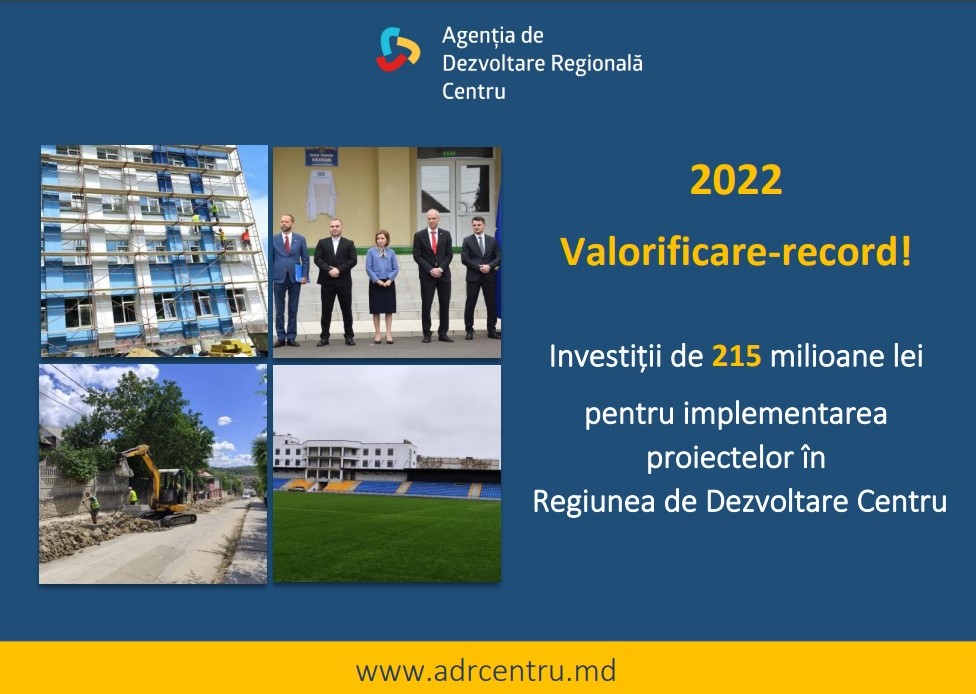 Agenția de Dezvoltare Regională Centru

2022

Valorificare-record!

Investiții de 215 milioane lei pentru implementarea proiectelor în Regiunea de Dezvoltare Centru

www.adrcentru.md